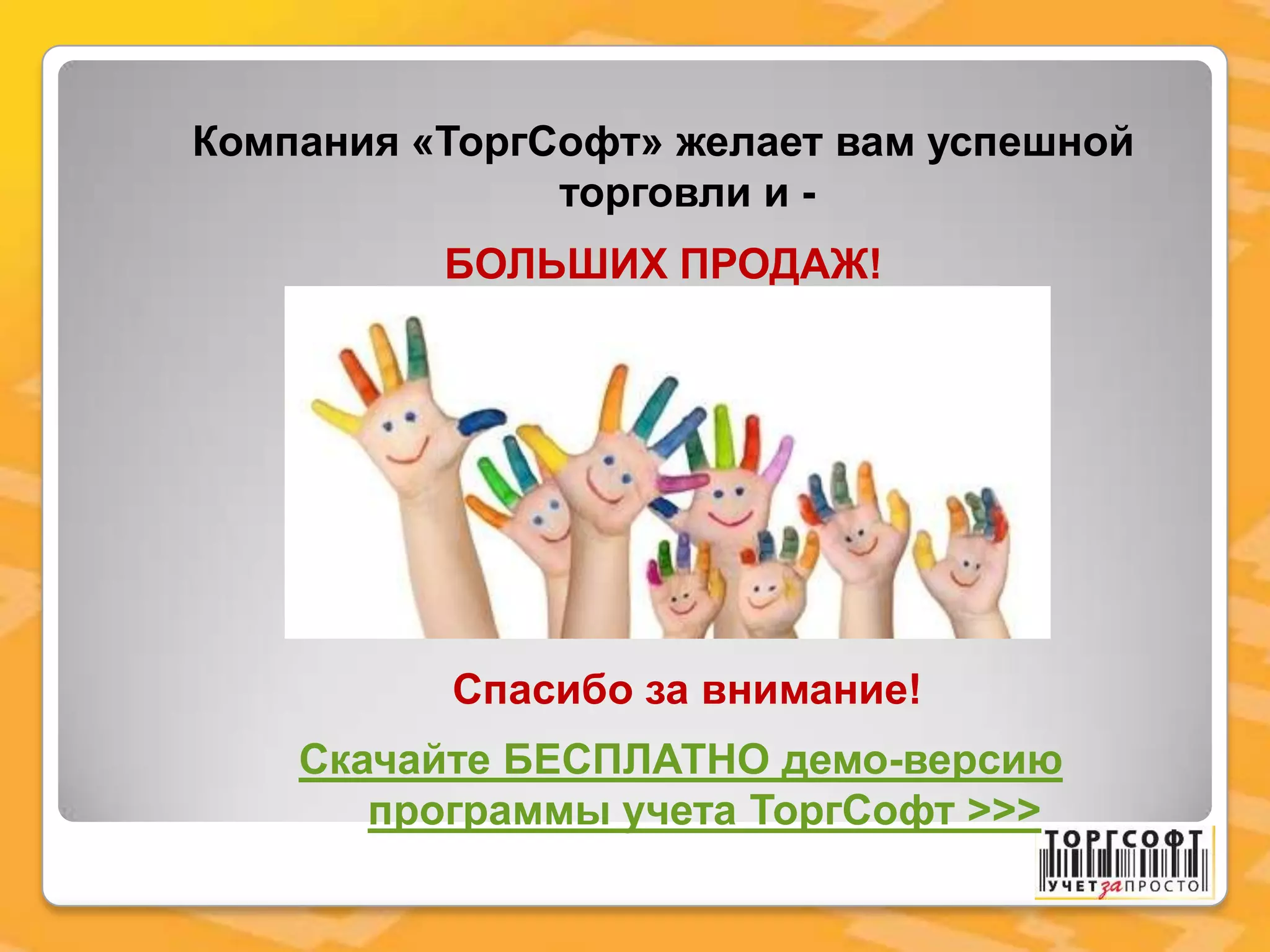 Компания «ТоргСофт» желает вам успешной торговли и -

БОЛЬШИХ ПРОДАЖ!

Спасибо за внимание!

Скачайте БЕСПЛАТНО демо-версию программы учета ТоргСофт >>>

ТОРГСОФТ
УЧЕТ за ПРОСТО